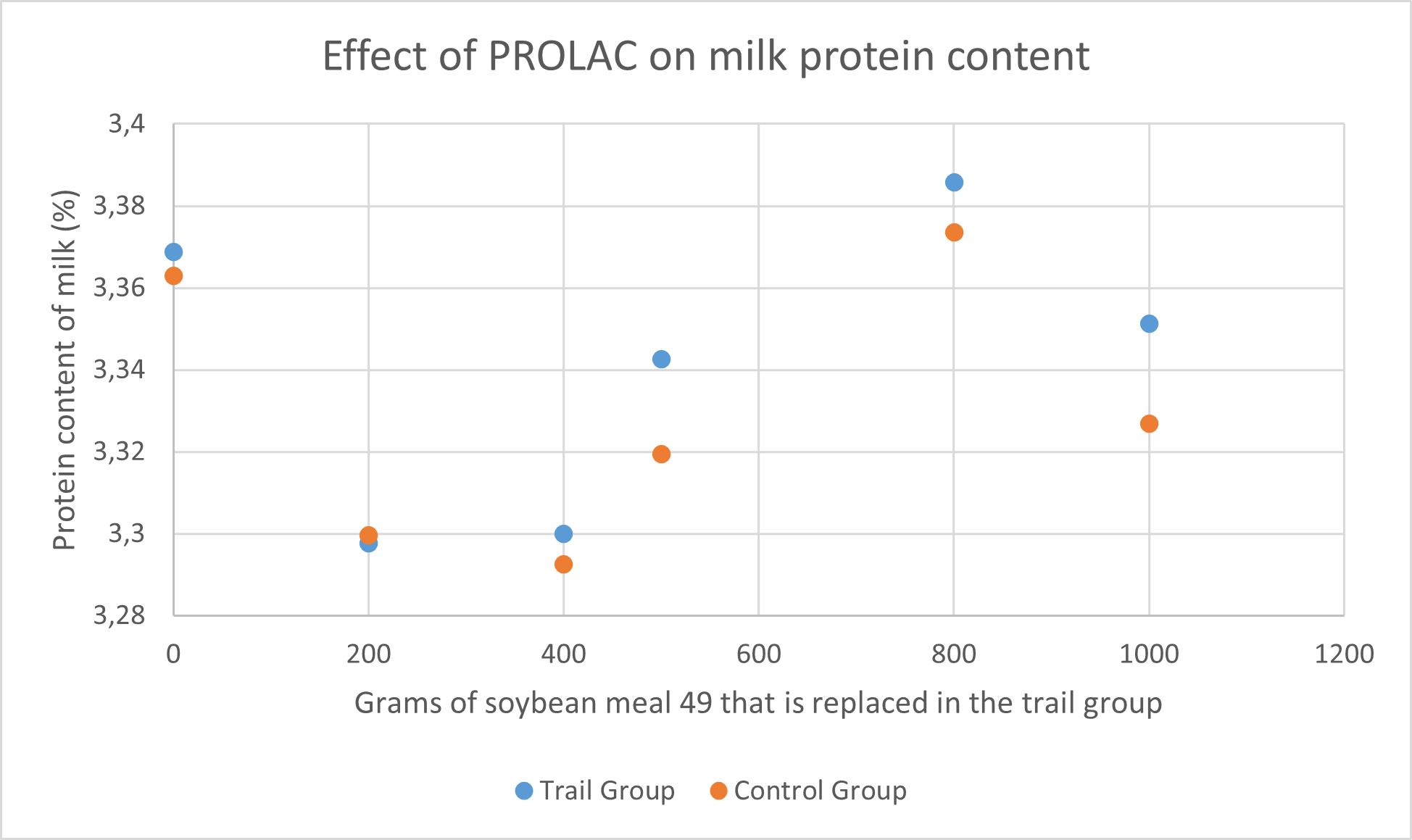 Effect of PROLAC on milk protein content

Protein content of milk (%)

3,4
3,38
3,36
3,34
3,32
3,3
3,28

0
200
400
600
800
1000
1200

Grams of soybean meal 49 that is replaced in the trail group

Trail Group
Control Group